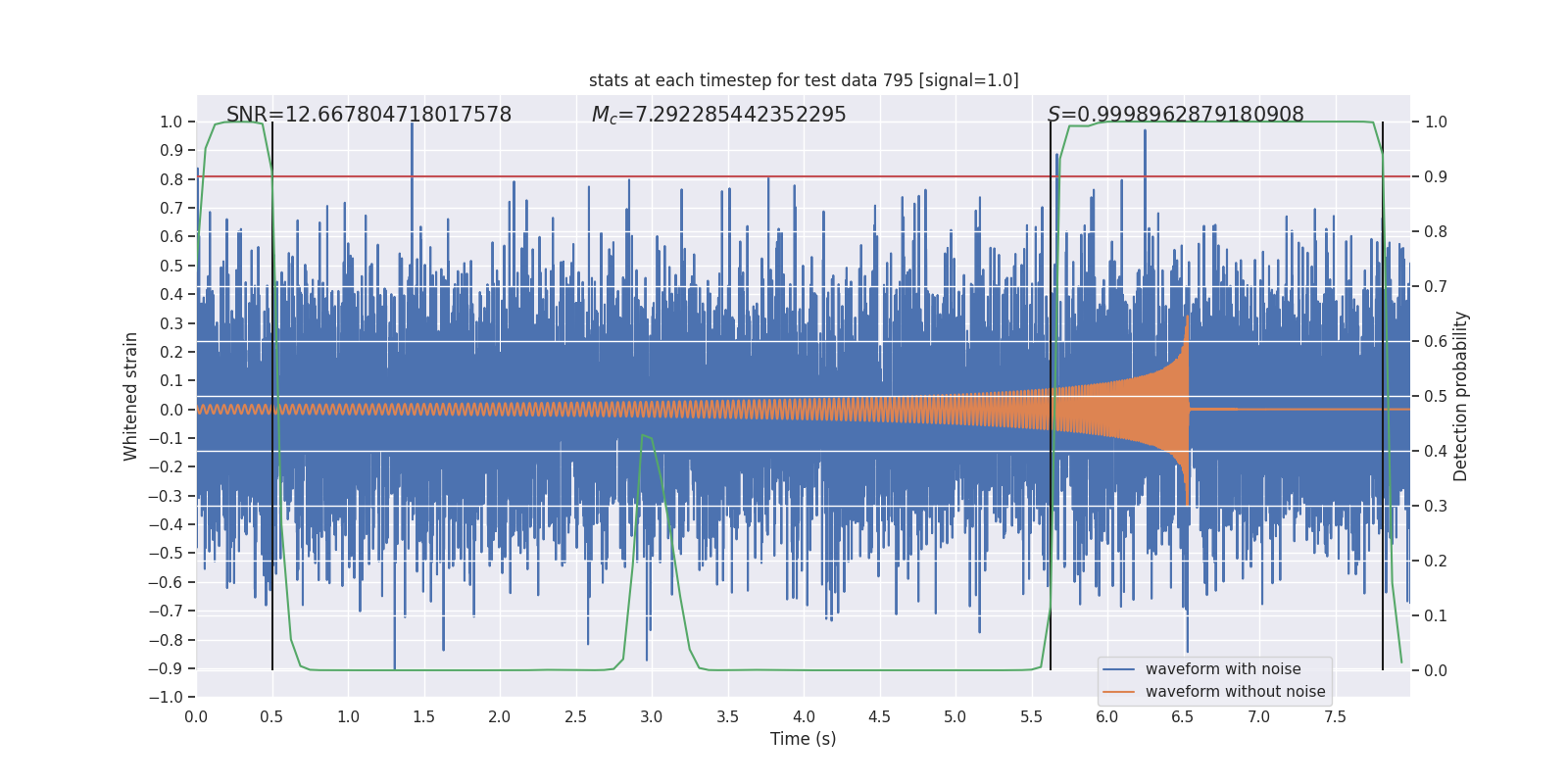 stats at each timestep for test data 795 [signal=1.0]

SNR=12.667804718017578

$M_c$=7.292285442352295

$S$=0.9998962879180908

Whitened strain

1.0
0.9
0.8
0.7
0.6
0.5
0.4
0.3
0.2
0.1
0.0
−0.1
−0.2
−0.3
−0.4
−0.5
−0.6
−0.7
−0.8
−0.9
−1.0

Detection probability

1.0
0.9
0.8
0.7
0.6
0.5
0.4
0.3
0.2
0.1
0.0

0.0 0.5 1.0 1.5 2.0 2.5 3.0 3.5 4.0 4.5 5.0 5.5 6.0 6.5 7.0 7.5

Time (s)

waveform with noise
waveform without noise